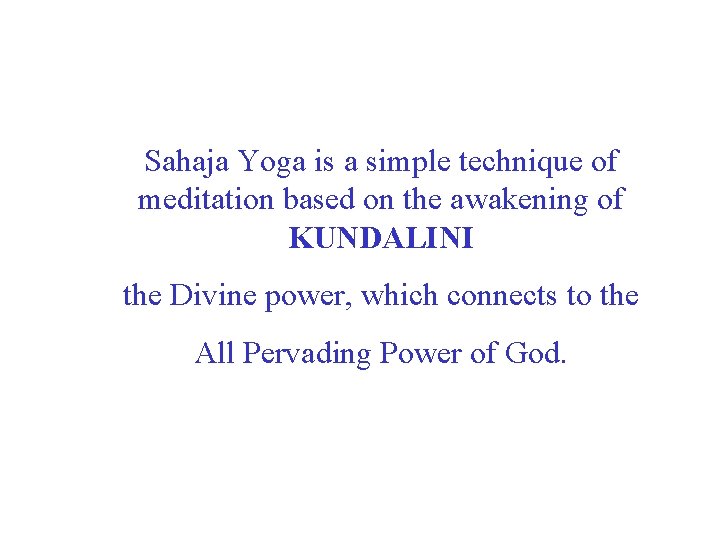 Sahaja Yoga is a simple technique of meditation based on the awakening of
KUNDALINI

the Divine power, which connects to the

All Pervading Power of God.